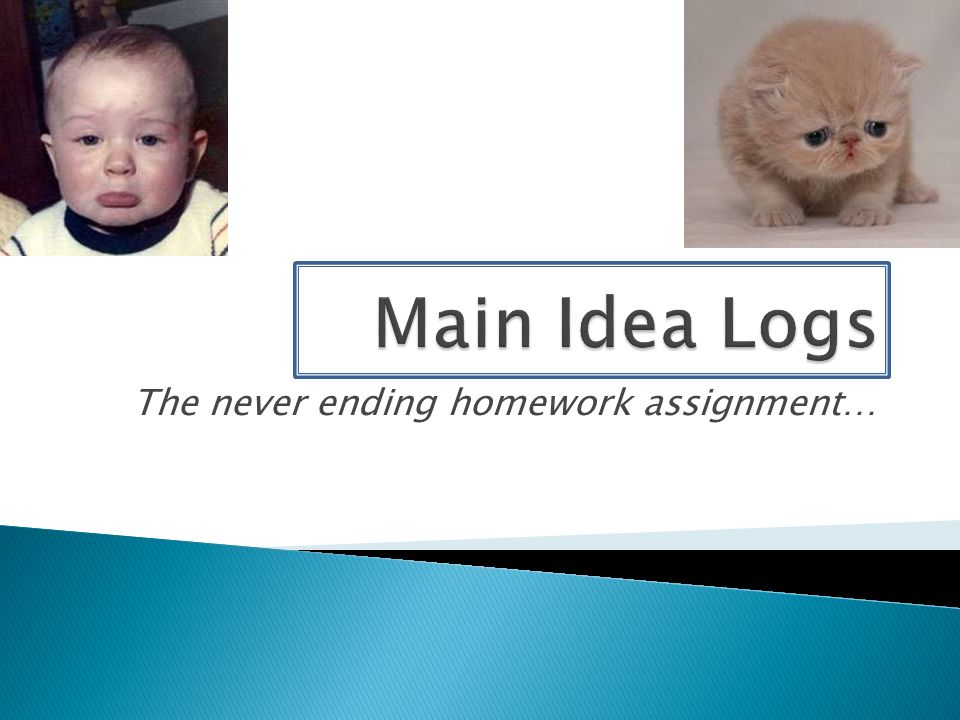 Main Idea Logs

The never ending homework assignment…